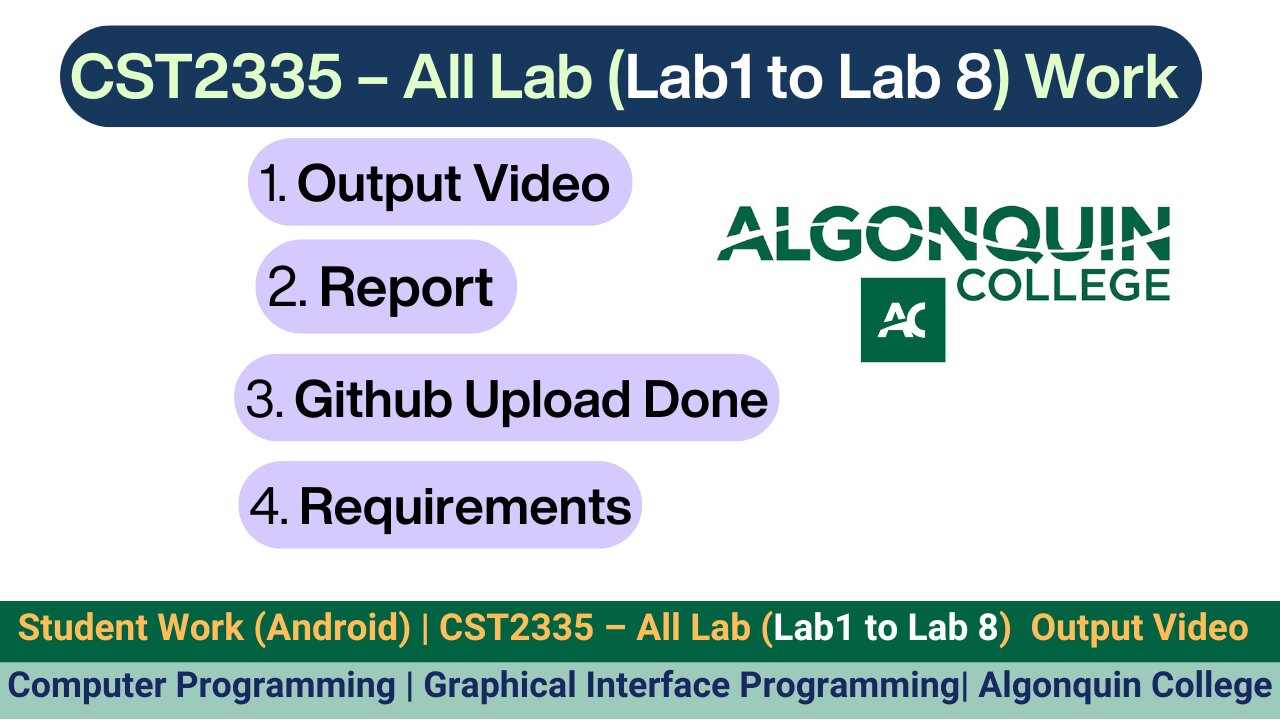 CST2335 – All Lab (Lab1 to Lab 8) Work

1. Output Video

2. Report

3. Github Upload Done

4. Requirements

ALGONQUIN COLLEGE

AC

Student Work (Android) | CST2335 – All Lab (Lab1 to Lab 8) Output Video

Computer Programming | Graphical Interface Programming| Algonquin College